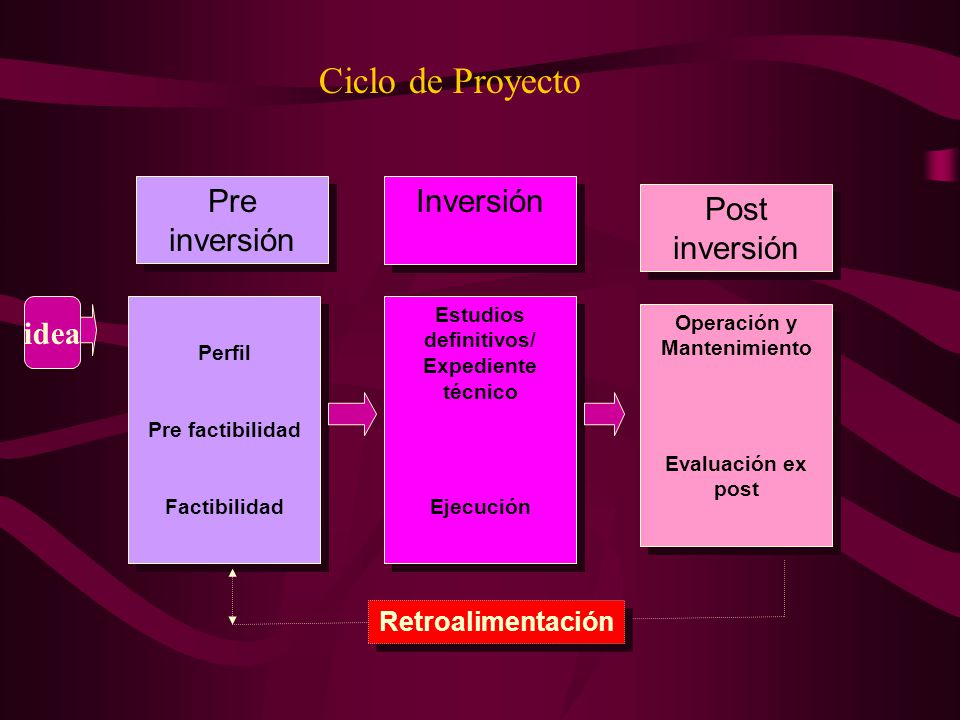 Ciclo de Proyecto

Pre inversión

Inversión

Post inversión

idea

Perfil

Pre factibilidad

Factibilidad

Estudios definitivos/ Expediente técnico

Ejecución

Operación y Mantenimiento

Evaluación ex post

Retroalimentación